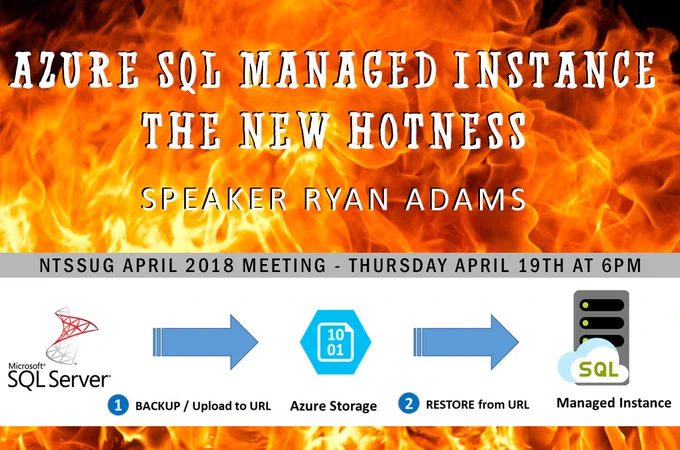 AZURE SQL MANAGED INSTANCE
THE NEW HOTNESS

SPEAKER RYAN ADAMS

NTSSUG APRIL 2018 MEETING - THURSDAY APRIL 19TH AT 6PM

Microsoft® SQL Server®

10
01

SQL

1 BACKUP / Upload to URL

Azure Storage

2 RESTORE from URL

Managed Instance